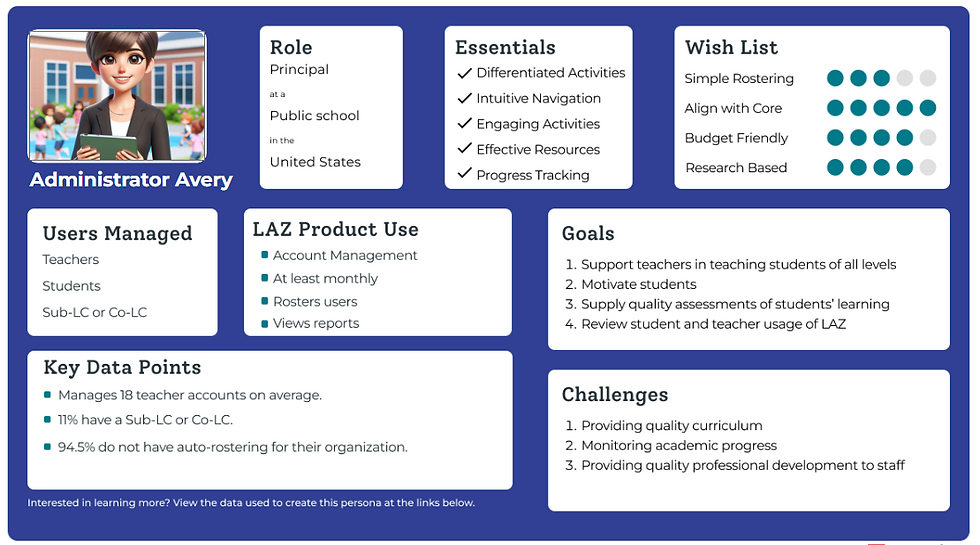 Administrator Avery

Role
Principal
at a
Public school
in the
United States

Essentials
✓ Differentiated Activities
✓ Intuitive Navigation
✓ Engaging Activities
✓ Effective Resources
✓ Progress Tracking

Wish List
Simple Rostering
Align with Core
Budget Friendly
Research Based

Users Managed
Teachers
Students
Sub-LC or Co-LC

LAZ Product Use
- Account Management
- At least monthly
- Rosters users
- Views reports

Goals
1. Support teachers in teaching students of all levels
2. Motivate students
3. Supply quality assessments of students' learning
4. Review student and teacher usage of LAZ

Key Data Points
- Manages 18 teacher accounts on average.
- 11% have a Sub-LC or Co-LC.
- 94.5% do not have auto-rostering for their organization.

Interested in learning more? View the data used to create this persona at the links below.

Challenges
1. Providing quality curriculum
2. Monitoring academic progress
3. Providing quality professional development to staff